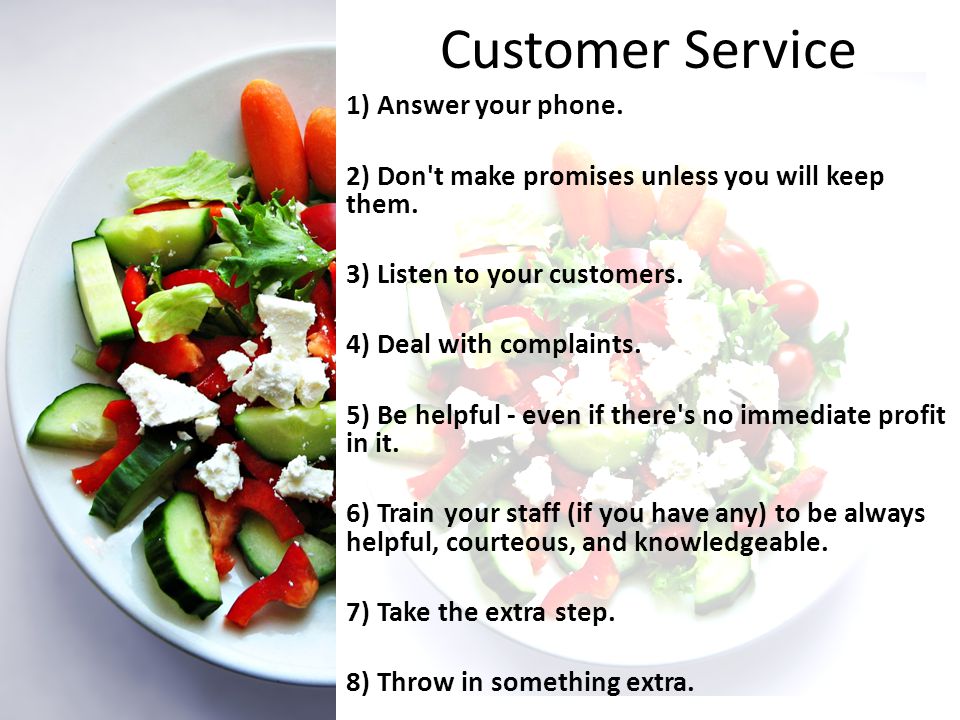 Customer Service

1) Answer your phone.

2) Don't make promises unless you will keep them.

3) Listen to your customers.

4) Deal with complaints.

5) Be helpful - even if there's no immediate profit in it.

6) Train your staff (if you have any) to be always helpful, courteous, and knowledgeable.

7) Take the extra step.

8) Throw in something extra.